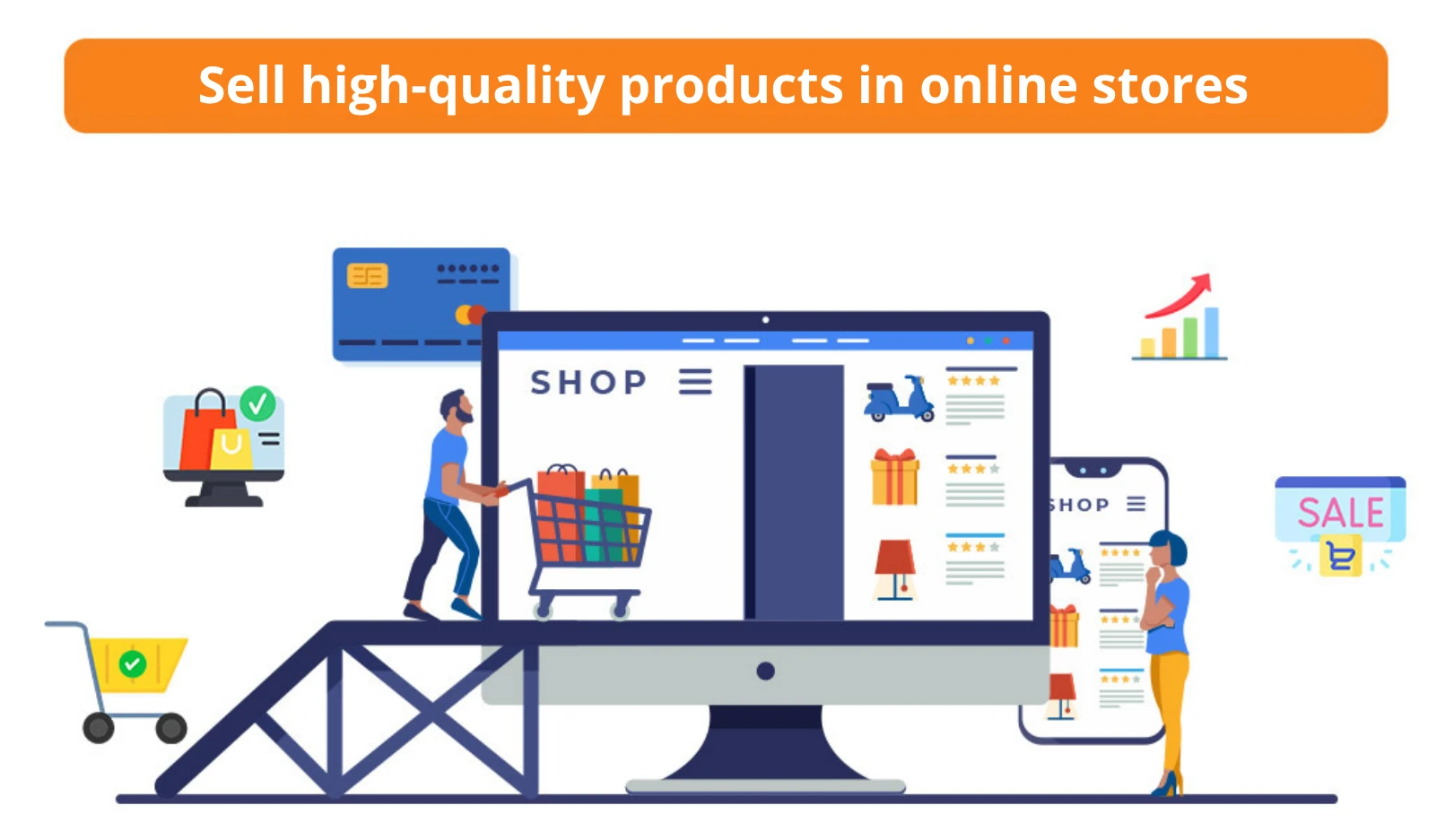 Sell high-quality products in online stores

SHOP

SHOP

SALE